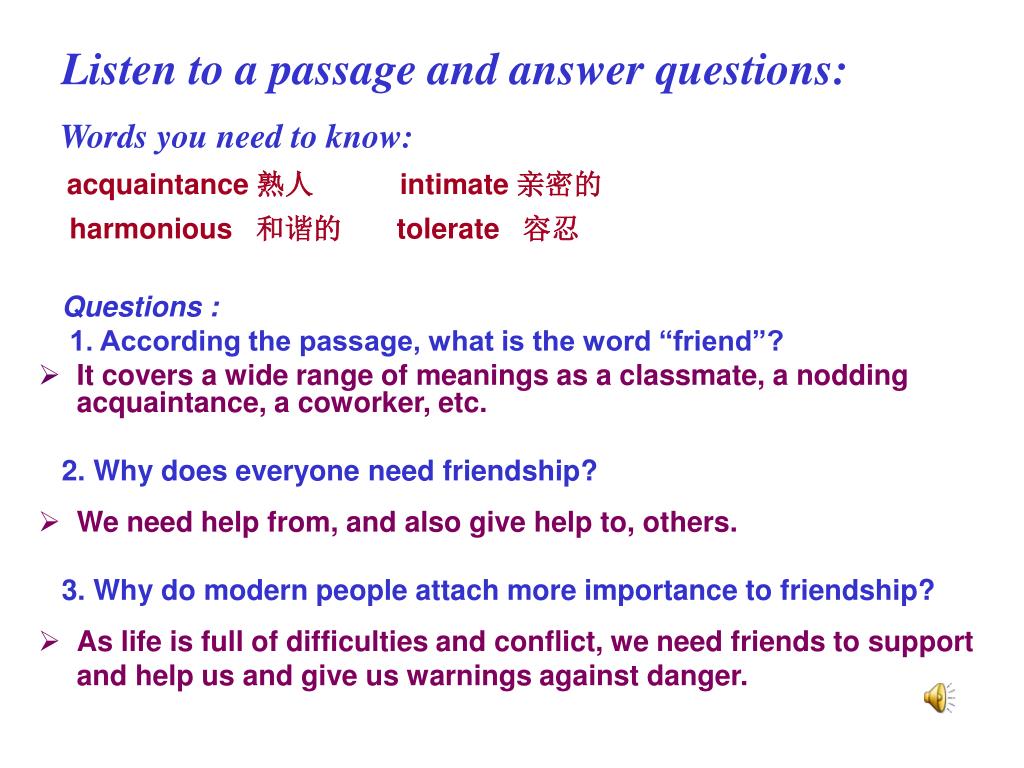 Listen to a passage and answer questions:

Words you need to know:

acquaintance 熟人 intimate 亲密的

harmonious 和谐的 tolerate 容忍

Questions :

1. According the passage, what is the word “friend”?

➢ It covers a wide range of meanings as a classmate, a nodding acquaintance, a coworker, etc.

2. Why does everyone need friendship?

➢ We need help from, and also give help to, others.

3. Why do modern people attach more importance to friendship?

➢ As life is full of difficulties and conflict, we need friends to support and help us and give us warnings against danger.